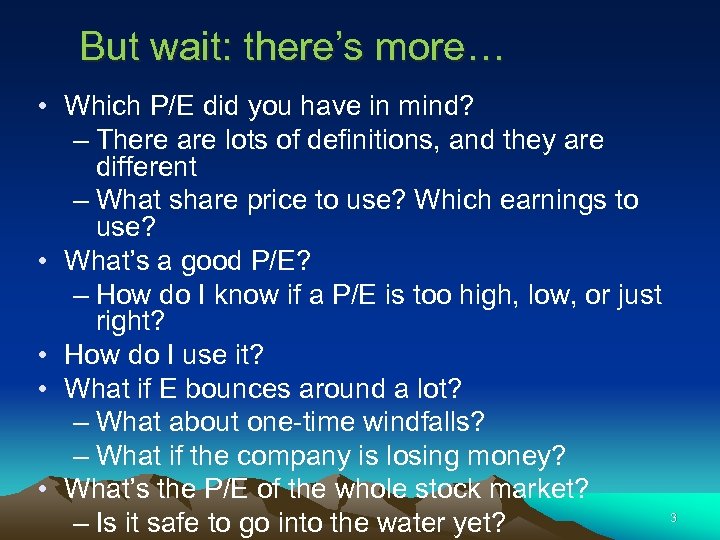 But wait: there's more…

• Which P/E did you have in mind?
– There are lots of definitions, and they are different
– What share price to use? Which earnings to use?
• What's a good P/E?
– How do I know if a P/E is too high, low, or just right?
• How do I use it?
• What if E bounces around a lot?
– What about one-time windfalls?
– What if the company is losing money?
• What's the P/E of the whole stock market?
– Is it safe to go into the water yet?

3